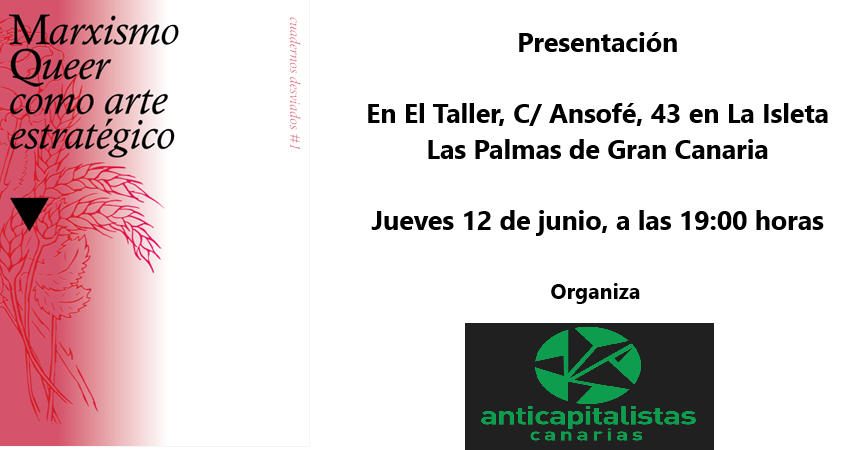 Marxismo Queer como arte estratégico

cuadernos desviados #1

Presentación

En El Taller, C/ Ansofé, 43 en La Isleta
Las Palmas de Gran Canaria

Jueves 12 de junio, a las 19:00 horas

Organiza

anticapitalistas
canarias